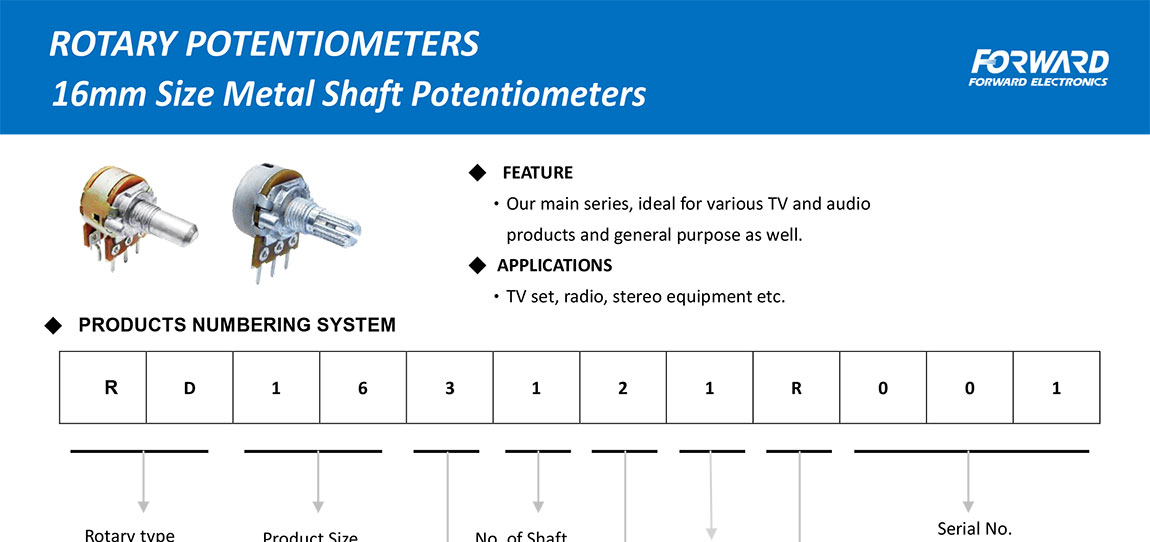 ROTARY POTENTIOMETERS
16mm Size Metal Shaft Potentiometers

FORWARD
FORWARD ELECTRONICS

◆ FEATURE

・Our main series, ideal for various TV and audio products and general purpose as well.

◆ APPLICATIONS

・TV set, radio, stereo equipment etc.

◆ PRODUCTS NUMBERING SYSTEM

| R | D | 1 | 6 | 3 | 1 | 2 | 1 | R | 0 | 0 | 1 |
|---|---|---|---|---|---|---|---|---|---|---|---|

Rotary type

Product Size

No. of Shaft

Serial No.